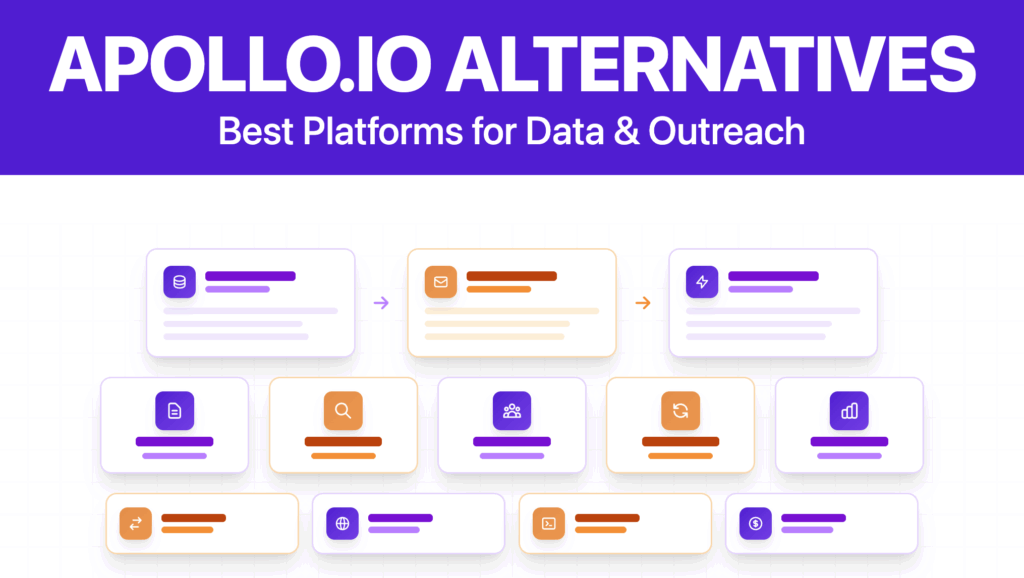 APOLLO.IO ALTERNATIVES
Best Platforms for Data & Outreach